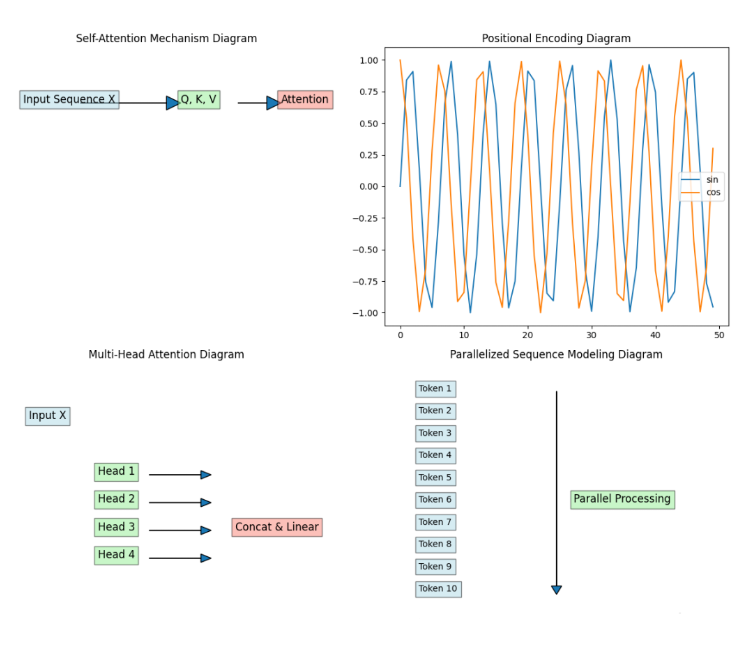 Self-Attention Mechanism Diagram

Input Sequence X

Q, K, V

Attention

Positional Encoding Diagram

1.00
0.75
0.50
0.25
0.00
−0.25
−0.50
−0.75
−1.00

0
10
20
30
40
50

sin
cos

Multi-Head Attention Diagram

Input X

Head 1
Head 2
Head 3
Head 4

Concat & Linear

Parallelized Sequence Modeling Diagram

Token 1
Token 2
Token 3
Token 4
Token 5
Token 6
Token 7
Token 8
Token 9
Token 10

Parallel Processing